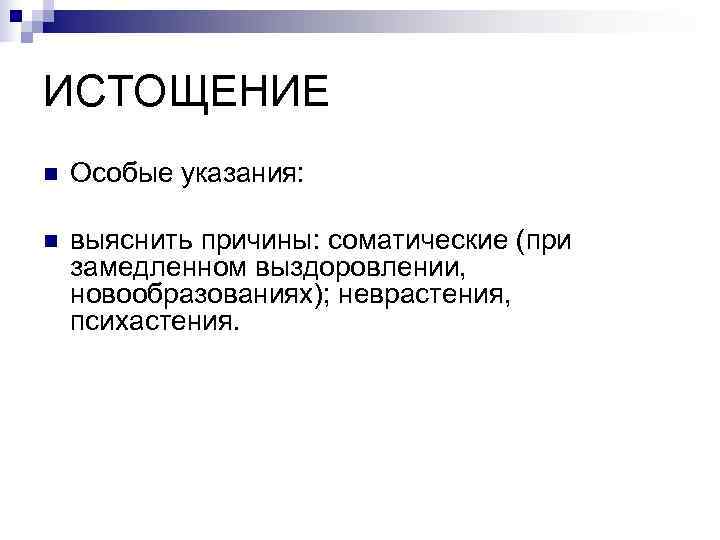 ИСТОЩЕНИЕ

Особые указания:

выяснить причины: соматические (при замедленном выздоровлении, новообразованиях); неврастения, психастения.